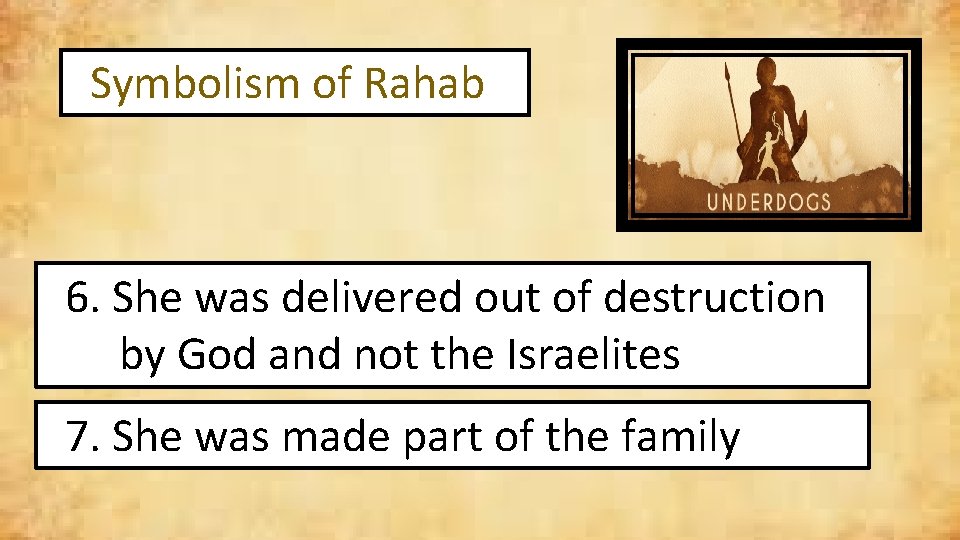 Symbolism of Rahab

UNDERDOGS

6. She was delivered out of destruction by God and not the Israelites

7. She was made part of the family